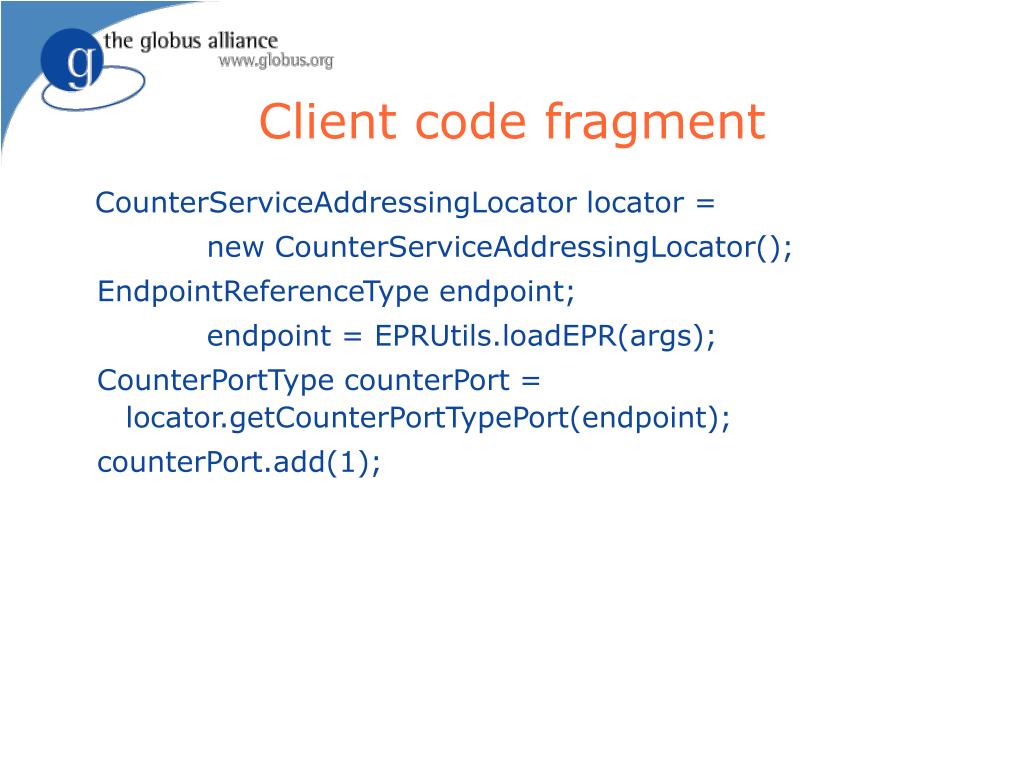 g the globus alliance
www.globus.org

Client code fragment

CounterServiceAddressingLocator locator =
new CounterServiceAddressingLocator();
EndpointReferenceType endpoint;
endpoint = EPRUtils.loadEPR(args);
CounterPortType counterPort =
locator.getCounterPortTypePort(endpoint);
counterPort.add(1);